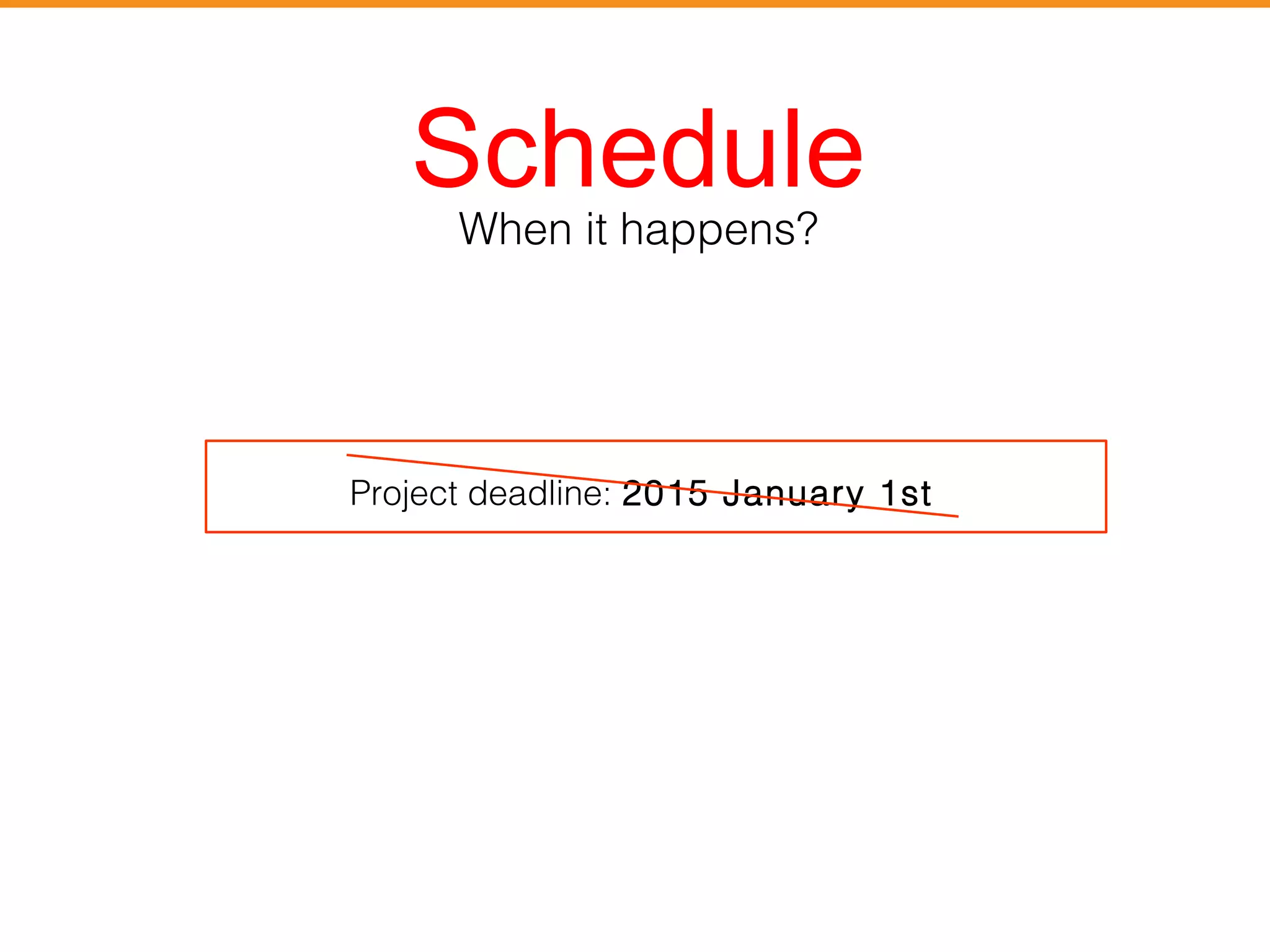 Schedule
When it happens?

Project deadline: 2015 January 1st